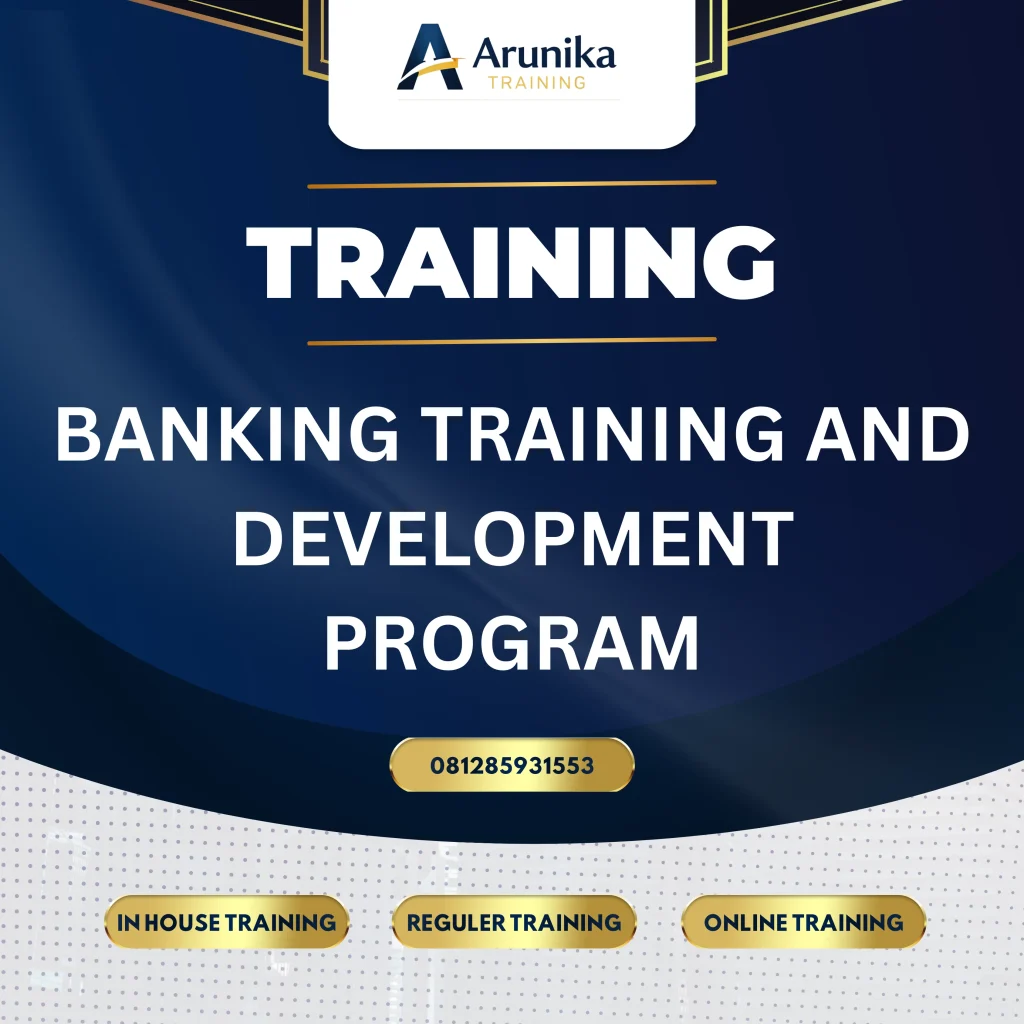 Arunika
TRAINING

TRAINING

BANKING TRAINING AND DEVELOPMENT PROGRAM

081285931553

IN HOUSE TRAINING

REGULER TRAINING

ONLINE TRAINING